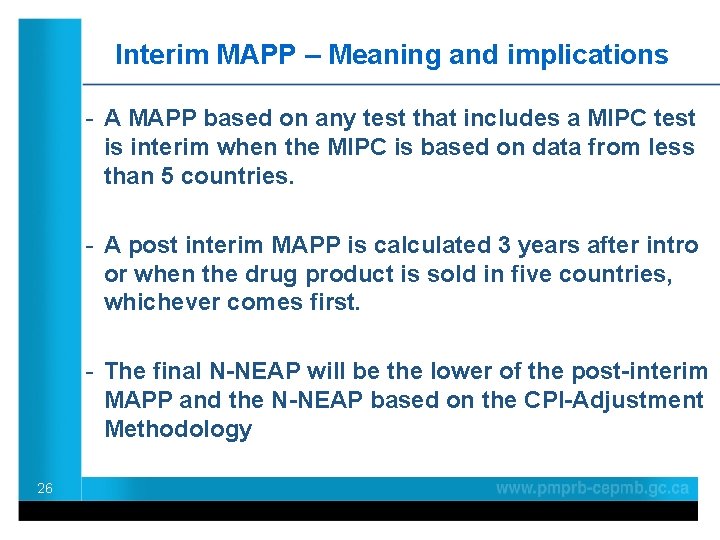 Interim MAPP – Meaning and implications

- A MAPP based on any test that includes a MIPC test is interim when the MIPC is based on data from less than 5 countries.

- A post interim MAPP is calculated 3 years after intro or when the drug product is sold in five countries, whichever comes first.

- The final N-NEAP will be the lower of the post-interim MAPP and the N-NEAP based on the CPI-Adjustment Methodology

26

www.pmprb-cepmb.gc.ca